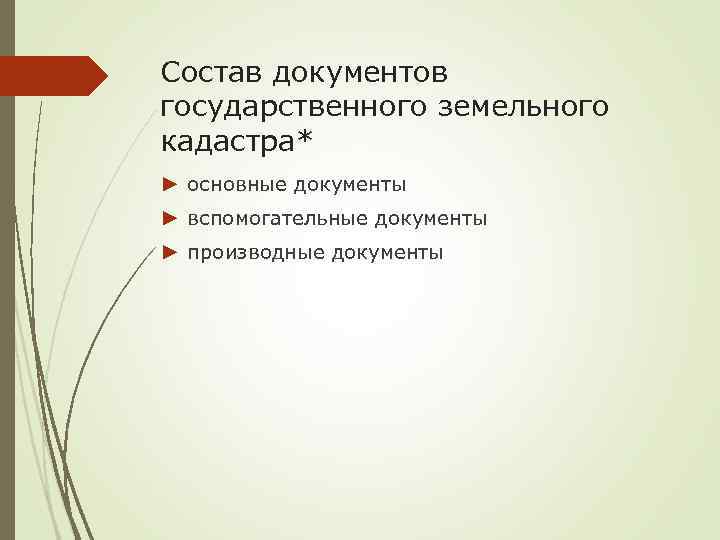 Состав документов государственного земельного кадастра*

► основные документы

► вспомогательные документы

► производные документы